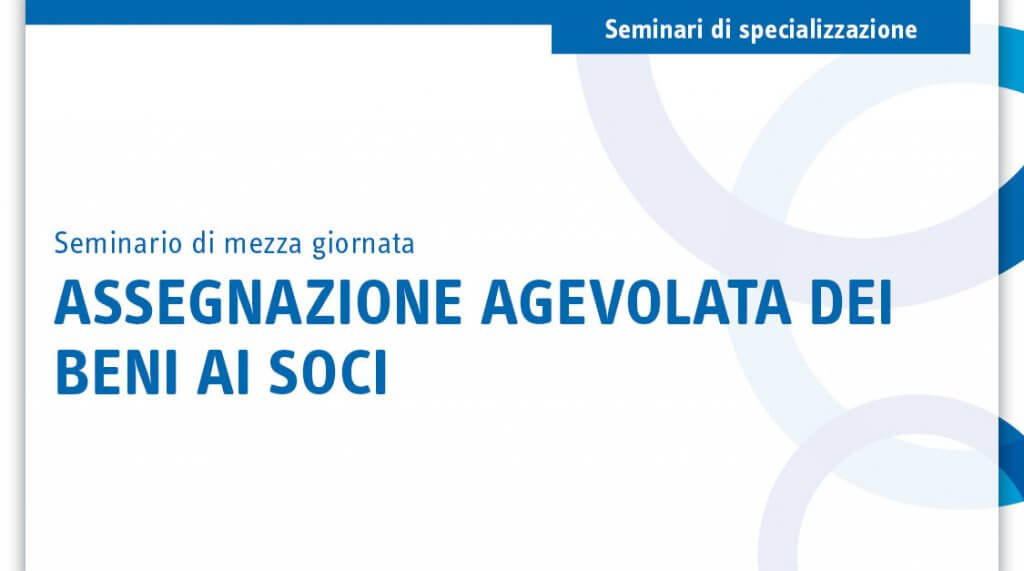 Seminari di specializzazione

Seminario di mezza giornata

ASSEGNAZIONE AGEVOLATA DEI BENI AI SOCI